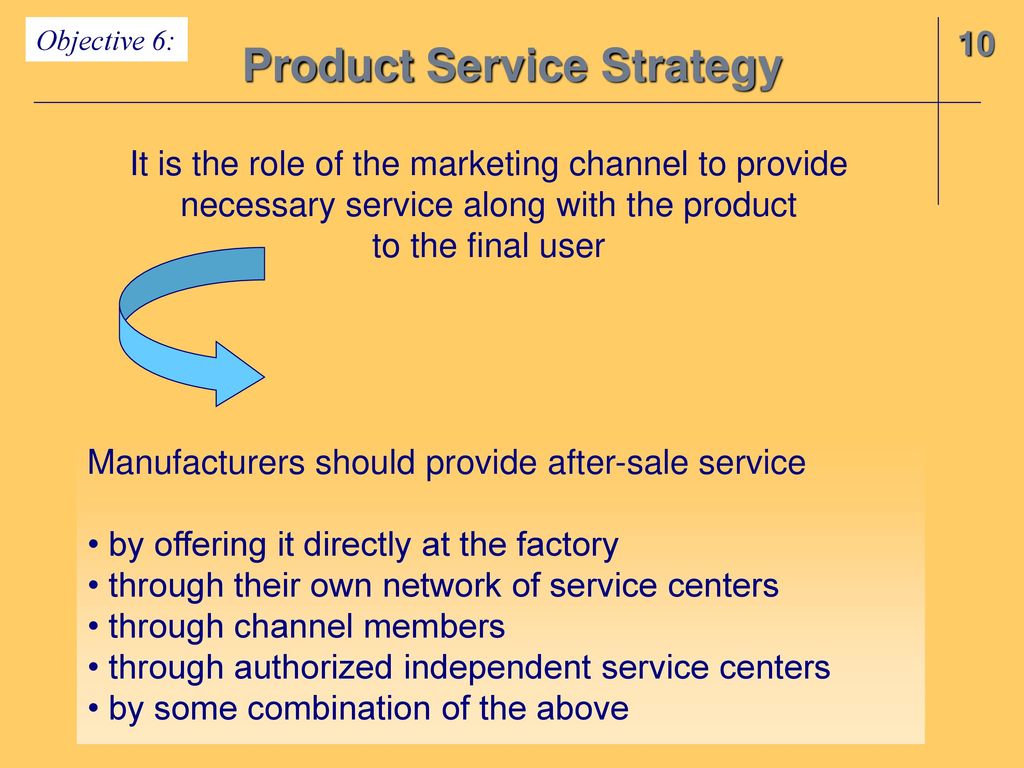 Objective 6:

Product Service Strategy

10

It is the role of the marketing channel to provide necessary service along with the product to the final user

Manufacturers should provide after-sale service

• by offering it directly at the factory
• through their own network of service centers
• through channel members
• through authorized independent service centers
• by some combination of the above